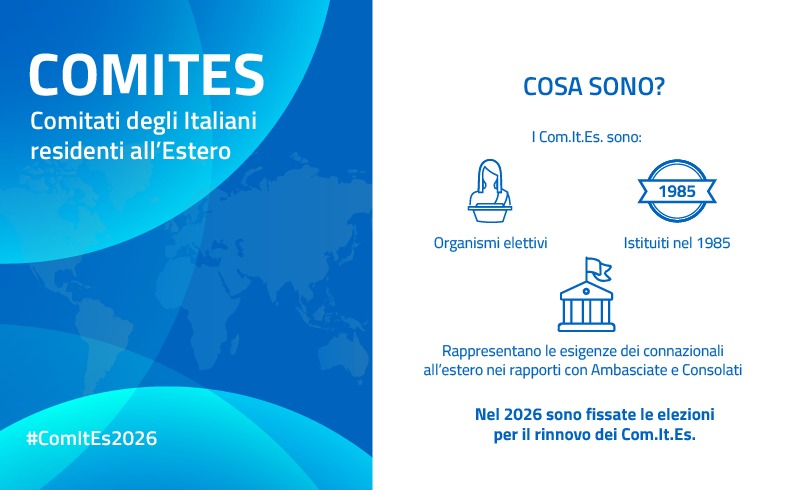 COMITES
Comitati degli Italiani residenti all'Estero

#ComItEs2026

COSA SONO?

I Com.It.Es. sono:

1985

Organismi elettivi

Istituiti nel 1985

Rappresentano le esigenze dei connazionali all'estero nei rapporti con Ambasciate e Consolati

Nel 2026 sono fissate le elezioni per il rinnovo dei Com.It.Es.